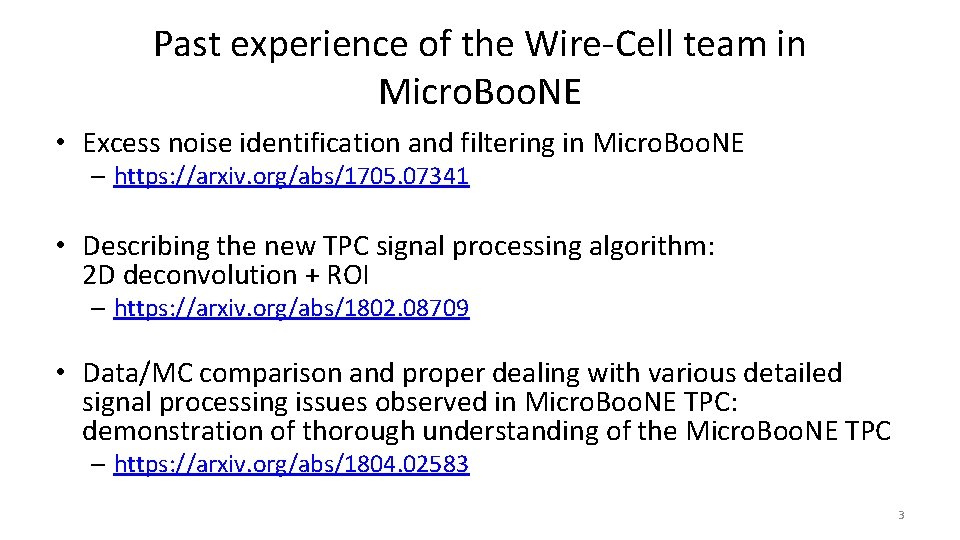 Past experience of the Wire-Cell team in MicroBooNE

• Excess noise identification and filtering in MicroBooNE
– https://arxiv.org/abs/1705.07341

• Describing the new TPC signal processing algorithm: 2D deconvolution + ROI
– https://arxiv.org/abs/1802.08709

• Data/MC comparison and proper dealing with various detailed signal processing issues observed in MicroBooNE TPC: demonstration of thorough understanding of the MicroBooNE TPC
– https://arxiv.org/abs/1804.02583

3